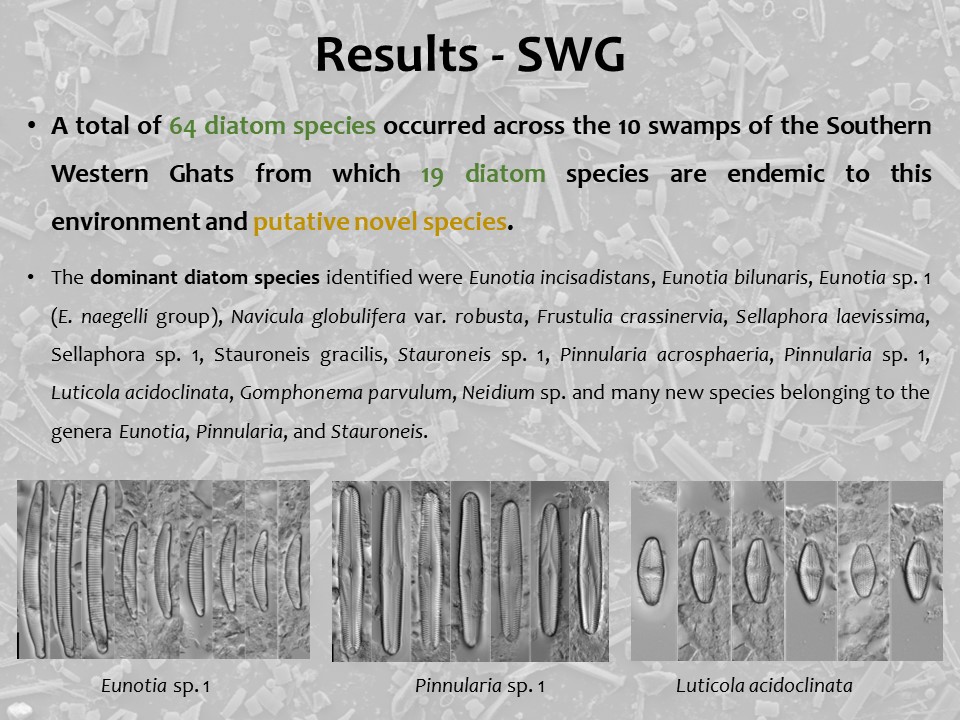 Results - SWG

• A total of 64 diatom species occurred across the 10 swamps of the Southern Western Ghats from which 19 diatom species are endemic to this environment and putative novel species.

• The dominant diatom species identified were Eunotia incisadistans, Eunotia bilunaris, Eunotia sp. 1 (E. naegelli group), Navicula globulifera var. robusta, Frustulia crassinervia, Sellaphora laevissima, Sellaphora sp. 1, Stauroneis gracilis, Stauroneis sp. 1, Pinnularia acrosphaeria, Pinnularia sp. 1, Luticola acidoclinata, Gomphonema parvulum, Neidium sp. and many new species belonging to the genera Eunotia, Pinnularia, and Stauroneis.

Eunotia sp. 1

Pinnularia sp. 1

Luticola acidoclinata